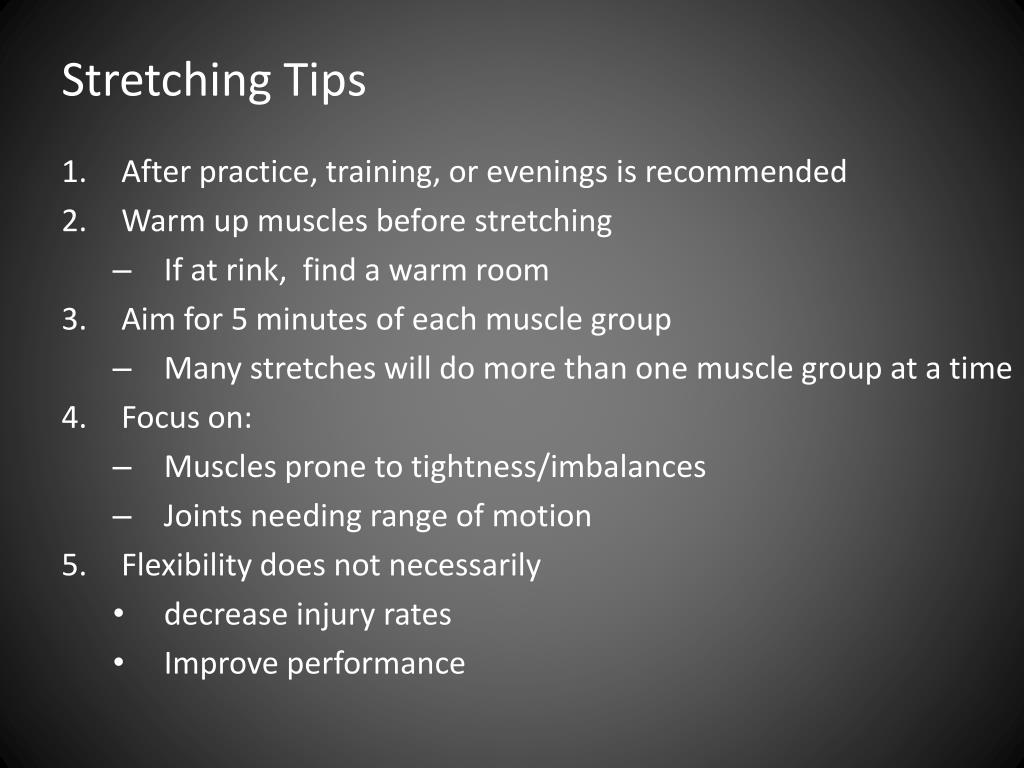 Stretching Tips

1. After practice, training, or evenings is recommended
2. Warm up muscles before stretching
   – If at rink, find a warm room
3. Aim for 5 minutes of each muscle group
   – Many stretches will do more than one muscle group at a time
4. Focus on:
   – Muscles prone to tightness/imbalances
   – Joints needing range of motion
5. Flexibility does not necessarily
   • decrease injury rates
   • Improve performance